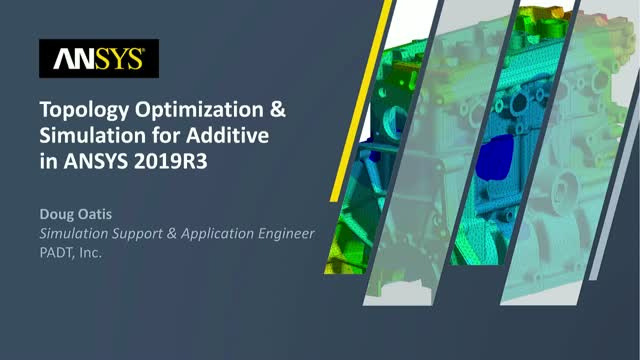 ANSYS

Topology Optimization & Simulation for Additive in ANSYS 2019R3

Doug Oatis
Simulation Support & Application Engineer
PADT, Inc.